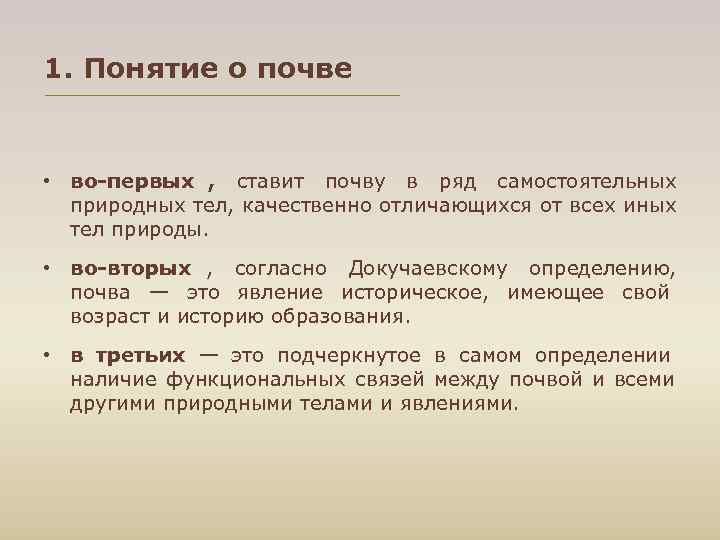 1. Понятие о почве

• во-первых , ставит почву в ряд самостоятельных природных тел, качественно отличающихся от всех иных тел природы.

• во-вторых , согласно Докучаевскому определению, почва — это явление историческое, имеющее свой возраст и историю образования.

• в третьих — это подчеркнутое в самом определении наличие функциональных связей между почвой и всеми другими природными телами и явлениями.